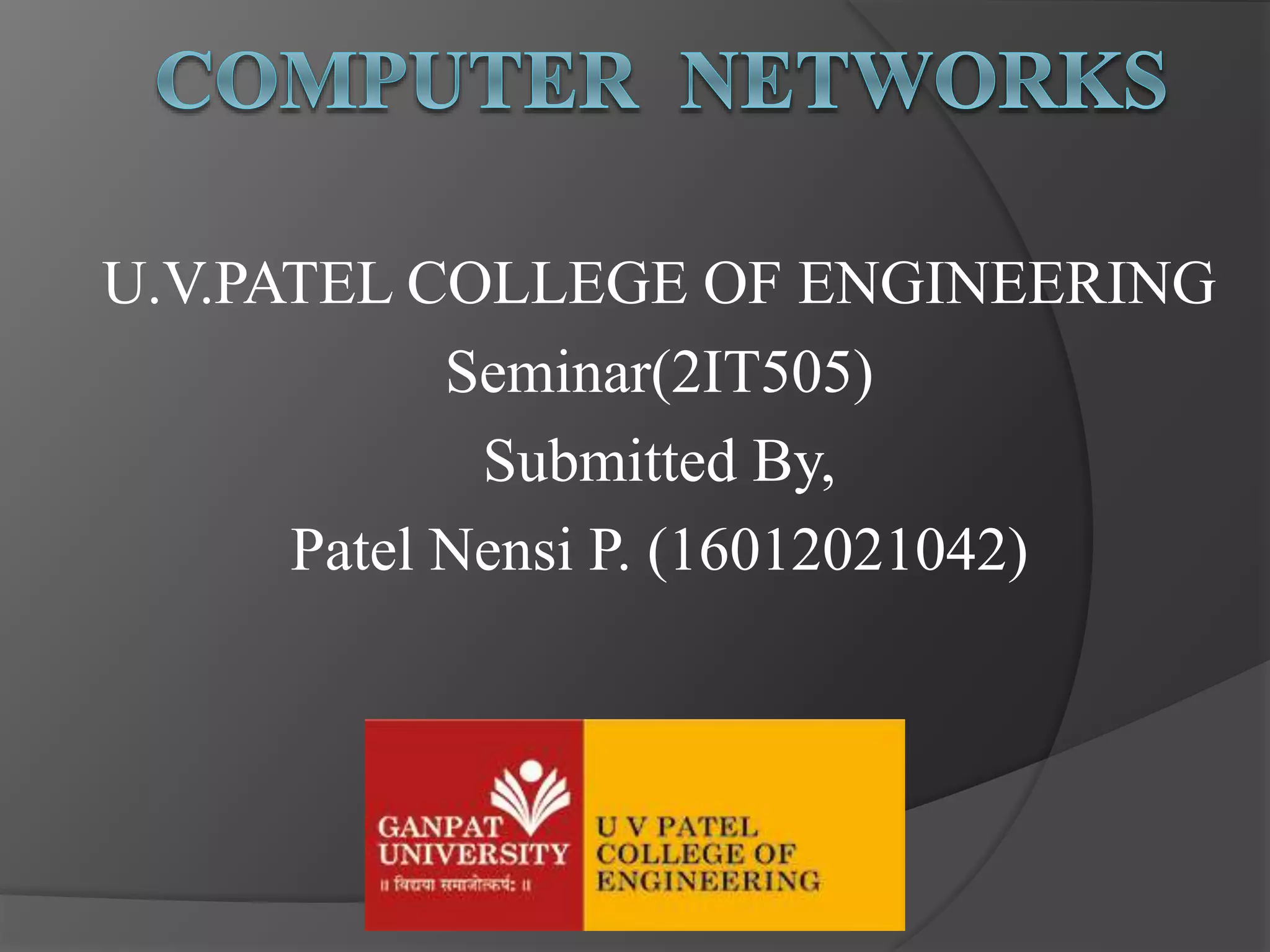 COMPUTER NETWORKS

U.V.PATEL COLLEGE OF ENGINEERING
Seminar(2IT505)
Submitted By,
Patel Nensi P. (16012021042)

GANPAT UNIVERSITY
॥ विद्यया समाजोत्कर्षः ॥

U V PATEL COLLEGE OF ENGINEERING